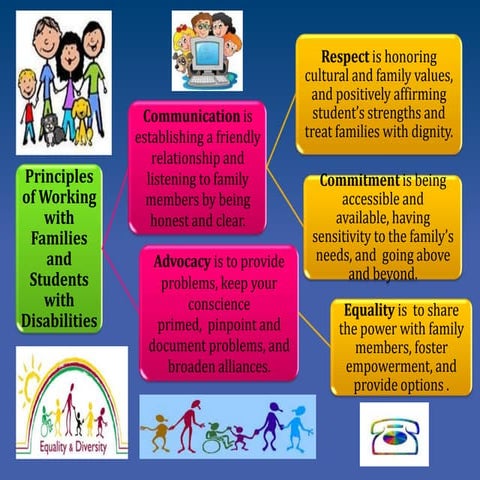 Principles of Working with Families and Students with Disabilities

Communication is establishing a friendly relationship and listening to family members by being honest and clear.

Advocacy is to provide problems, keep your conscience primed, pinpoint and document problems, and broaden alliances.

Respect is honoring cultural and family values, and positively affirming student's strengths and treat families with dignity.

Commitment is being accessible and available, having sensitivity to the family's needs, and going above and beyond.

Equality is to share the power with family members, foster empowerment, and provide options .

Equality & Diversity